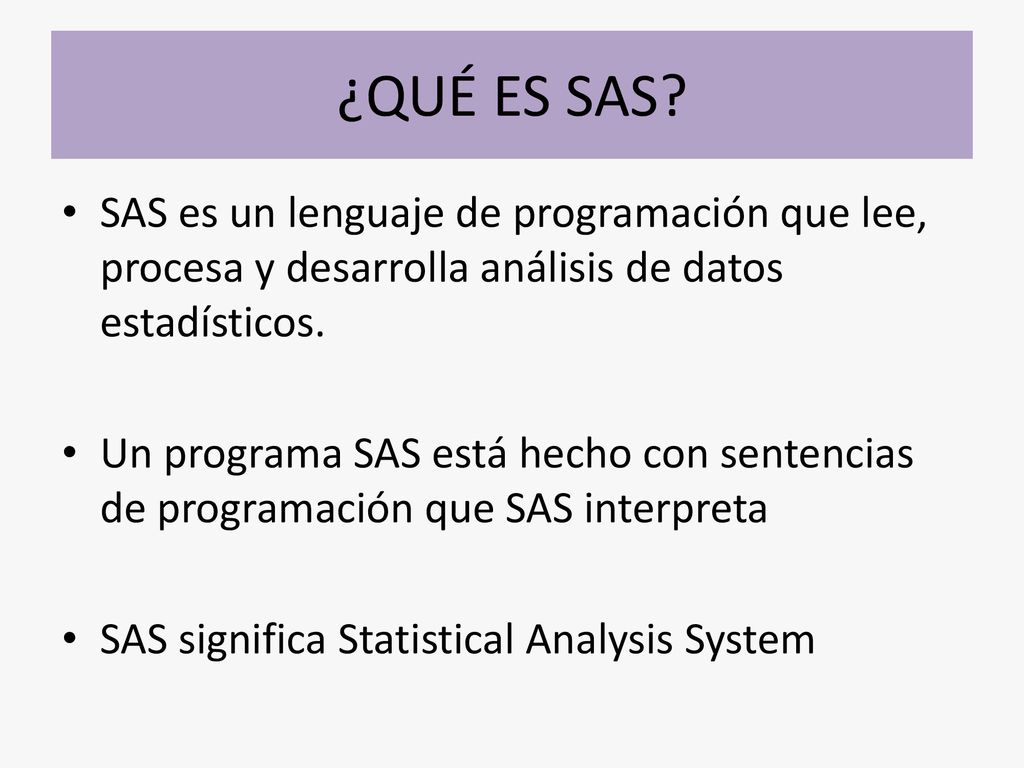 ¿QUÉ ES SAS?

• SAS es un lenguaje de programación que lee, procesa y desarrolla análisis de datos estadísticos.

• Un programa SAS está hecho con sentencias de programación que SAS interpreta

• SAS significa Statistical Analysis System